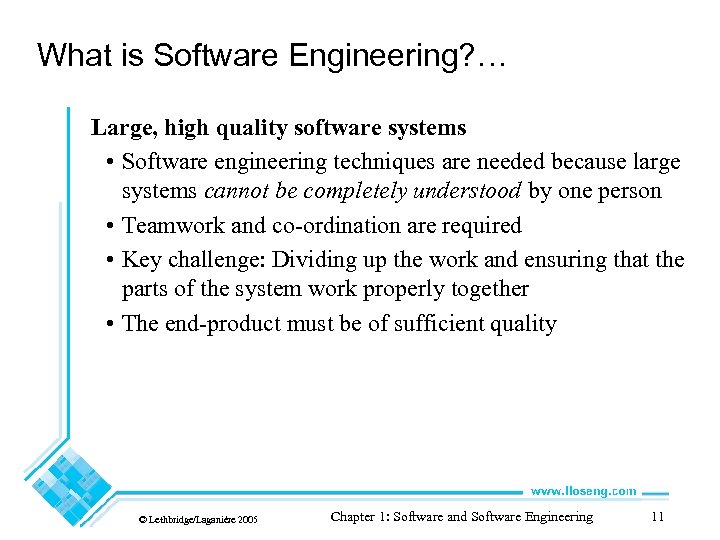 What is Software Engineering?…

Large, high quality software systems

• Software engineering techniques are needed because large systems cannot be completely understood by one person

• Teamwork and co-ordination are required

• Key challenge: Dividing up the work and ensuring that the parts of the system work properly together

• The end-product must be of sufficient quality

www.lloseng.com

© Lethbridge/Laganière 2005

Chapter 1: Software and Software Engineering

11